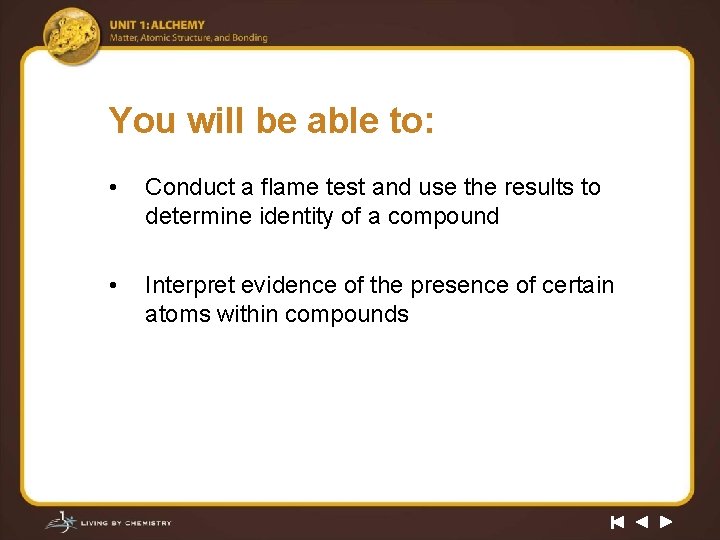 UNIT 1: ALCHEMY
Matter, Atomic Structure, and Bonding

You will be able to:

• Conduct a flame test and use the results to determine identity of a compound

• Interpret evidence of the presence of certain atoms within compounds

LIVING BY CHEMISTRY